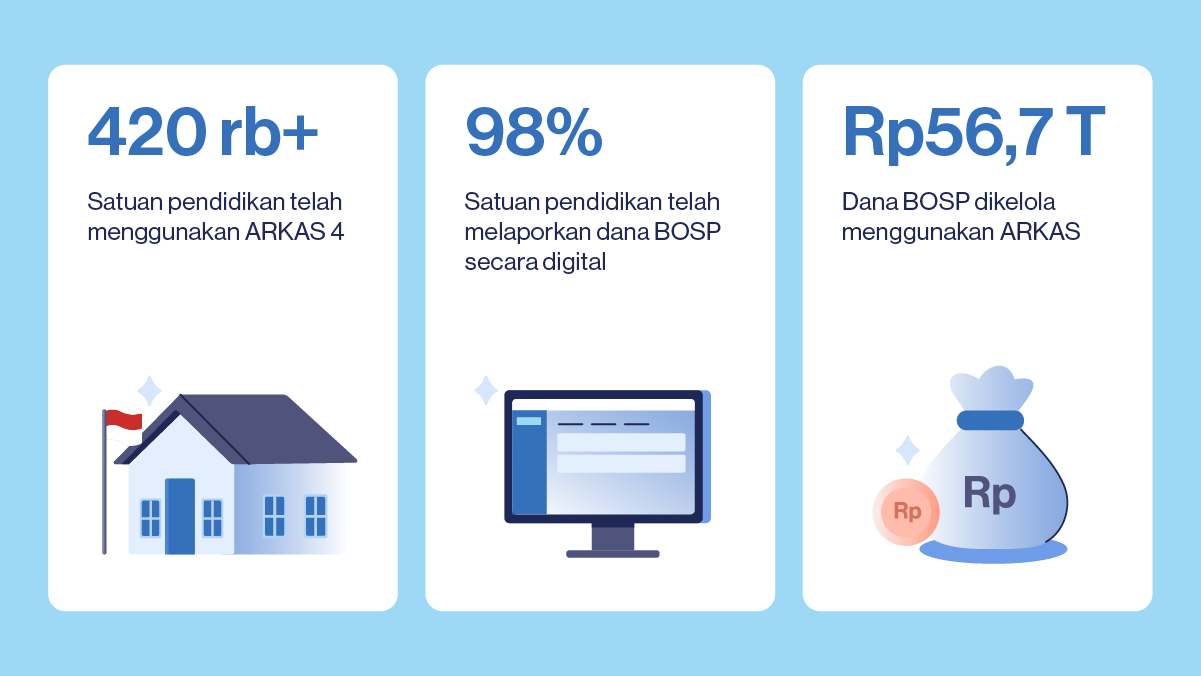 420 rb+

Satuan pendidikan telah menggunakan ARKAS 4

98%

Satuan pendidikan telah melaporkan dana BOSP secara digital

Rp56,7 T

Dana BOSP dikelola menggunakan ARKAS

Rp

Rp